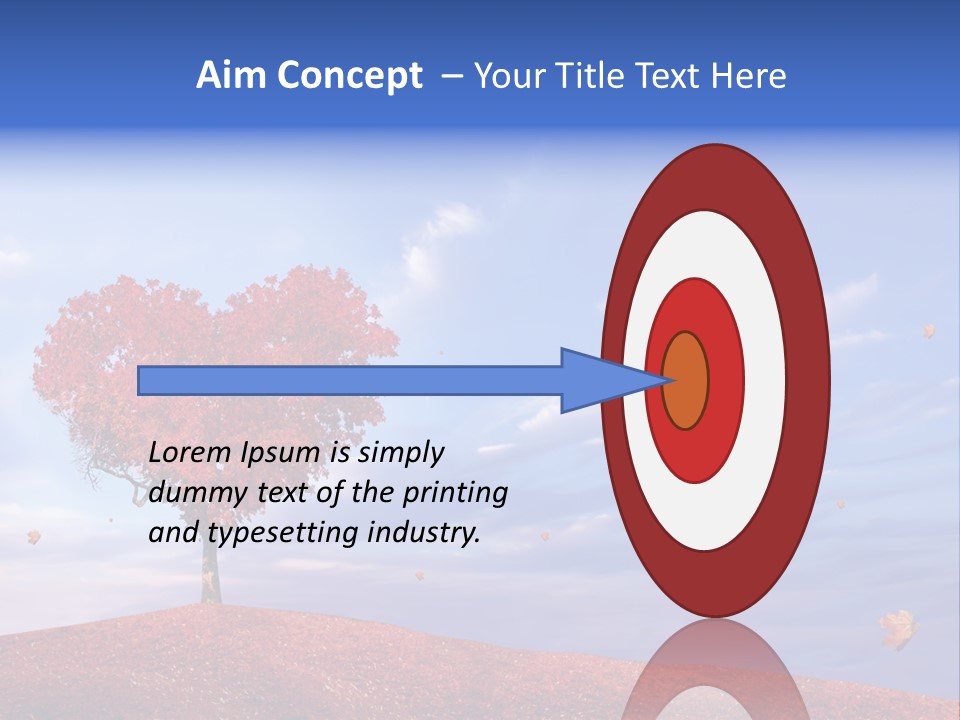 Aim Concept – Your Title Text Here

Lorem Ipsum is simply dummy text of the printing and typesetting industry.